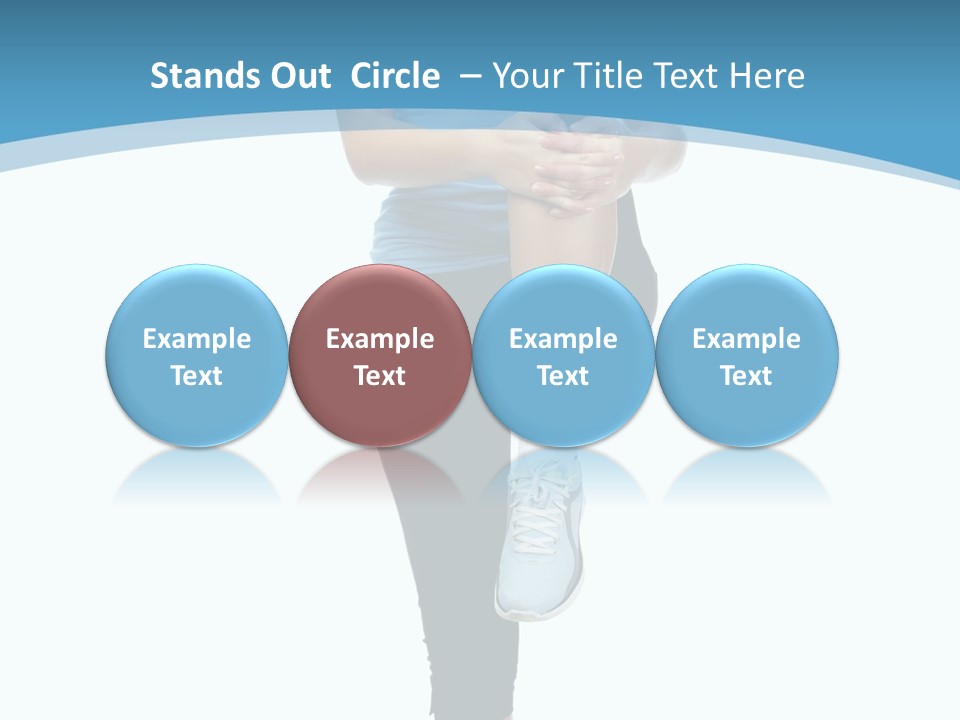 Stands Out Circle – Your Title Text Here

Example Text

Example Text

Example Text

Example Text